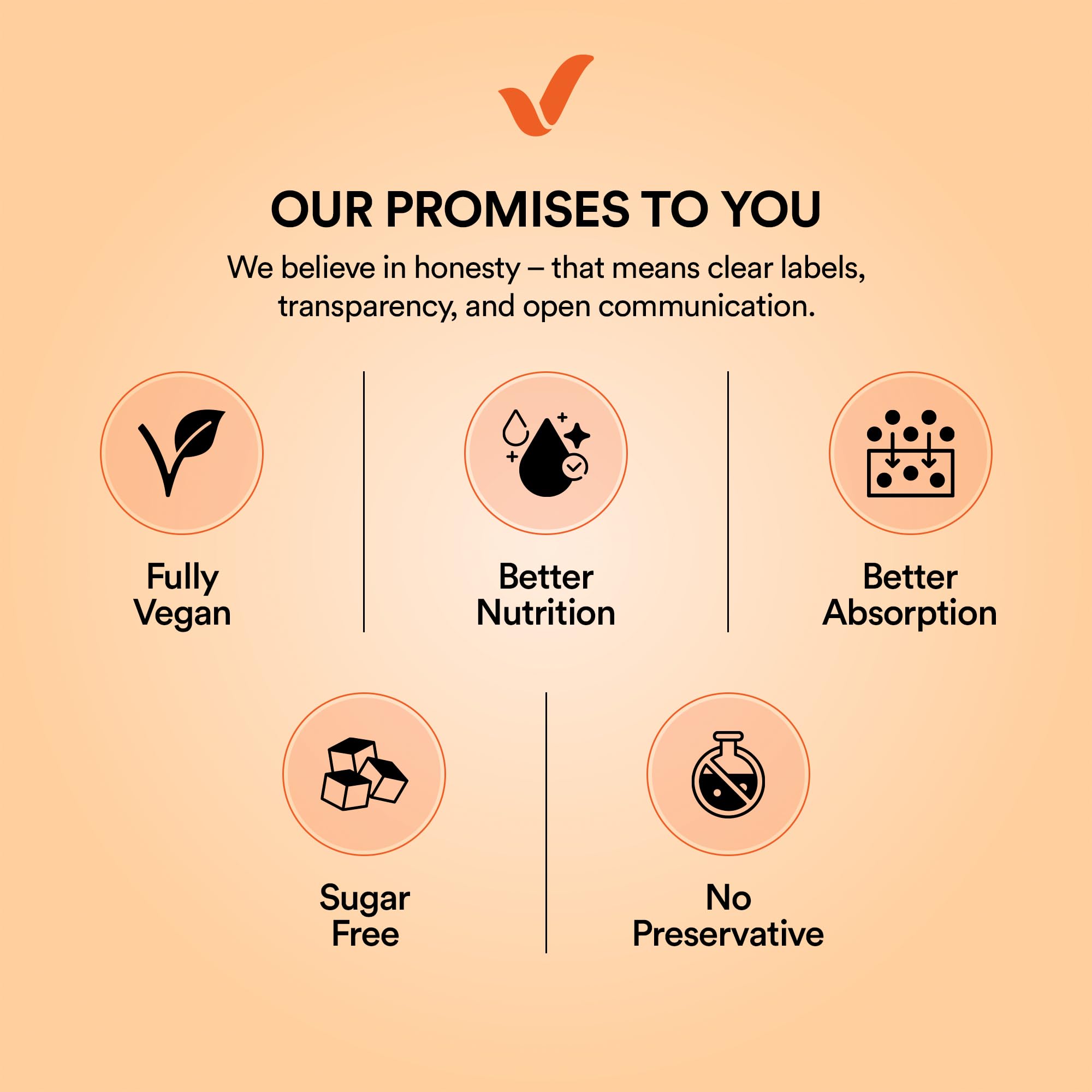 OUR PROMISES TO YOU

We believe in honesty – that means clear labels, transparency, and open communication.

Fully Vegan

Better Nutrition

Better Absorption

Sugar Free

No Preservative